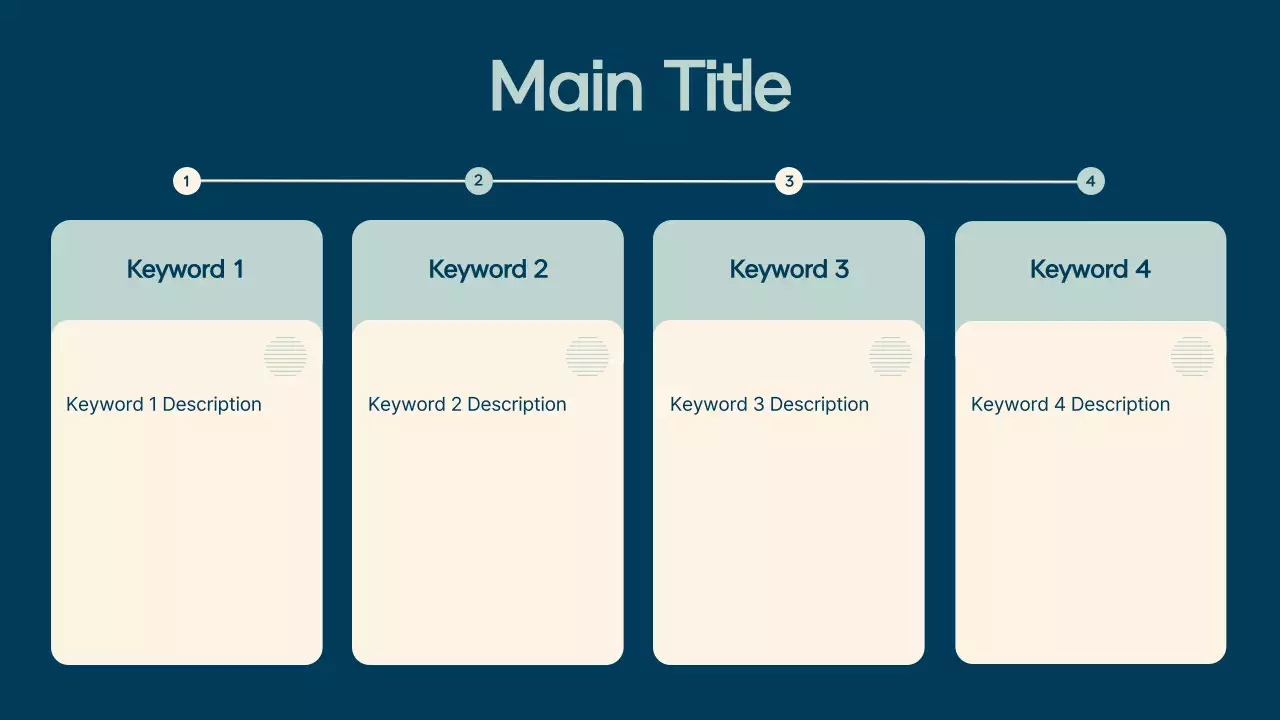 Main Title

1

2

3

4

Keyword 1

Keyword 1 Description

Keyword 2

Keyword 2 Description

Keyword 3

Keyword 3 Description

Keyword 4

Keyword 4 Description